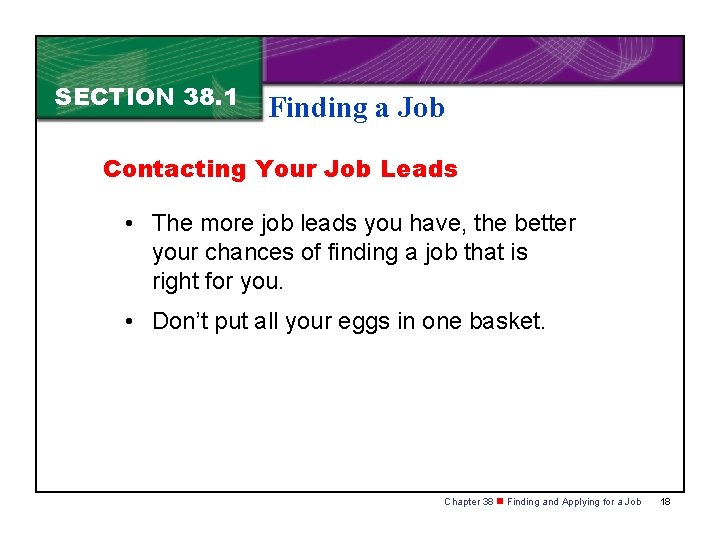 SECTION 38.1

Finding a Job

Contacting Your Job Leads

• The more job leads you have, the better your chances of finding a job that is right for you.

• Don't put all your eggs in one basket.

Chapter 38 ■ Finding and Applying for a Job 18